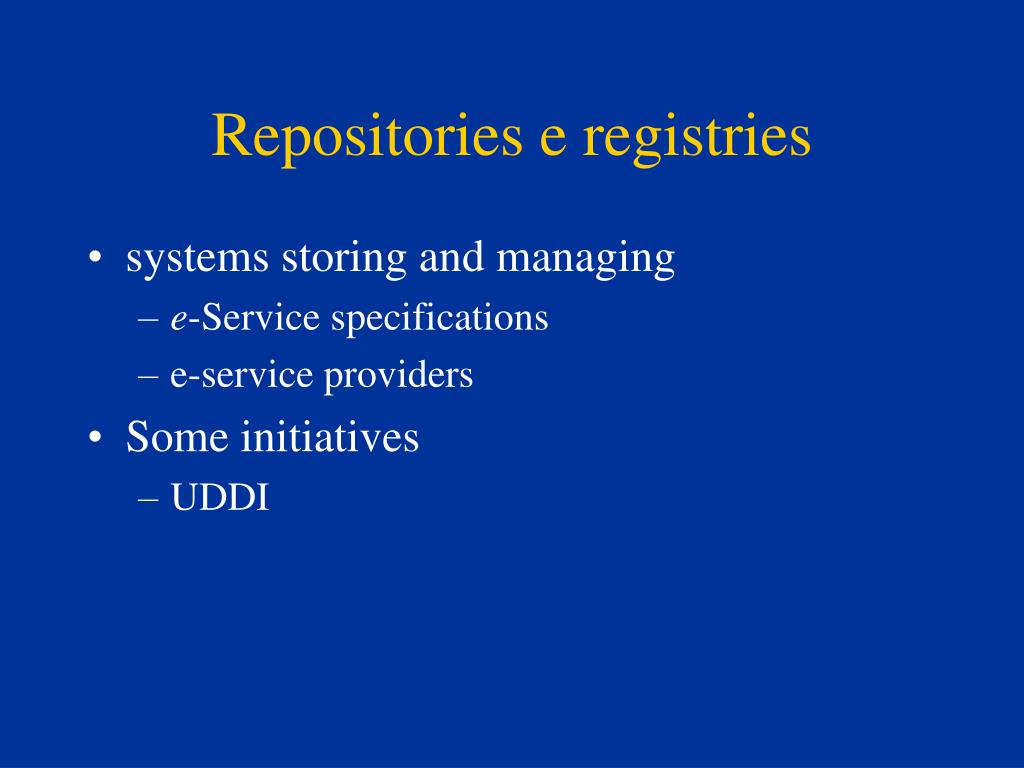 Repositories e registries

• systems storing and managing
– e-Service specifications
– e-service providers
• Some initiatives
– UDDI